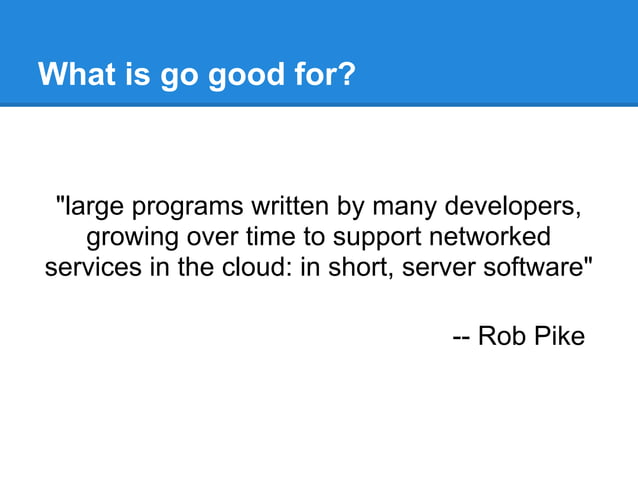 What is go good for?

"large programs written by many developers, growing over time to support networked services in the cloud: in short, server software"

-- Rob Pike